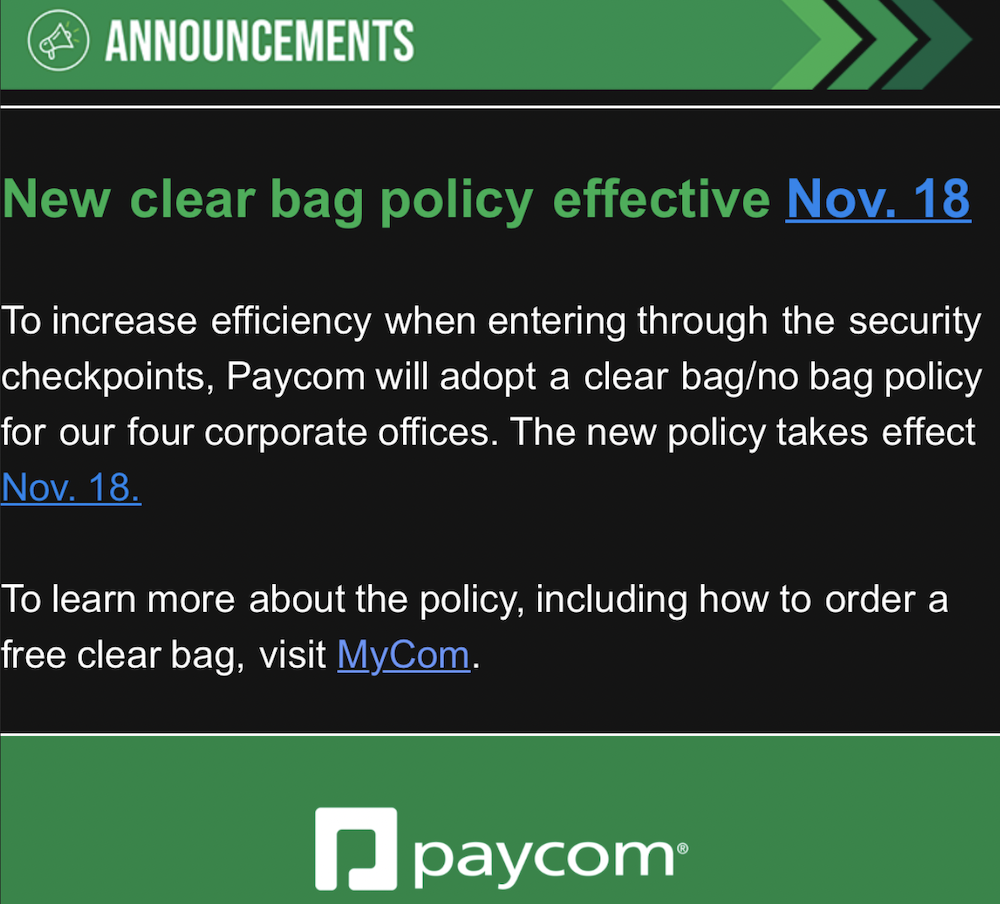 ANNOUNCEMENTS

New clear bag policy effective Nov. 18

To increase efficiency when entering through the security checkpoints, Paycom will adopt a clear bag/no bag policy for our four corporate offices. The new policy takes effect Nov. 18.

To learn more about the policy, including how to order a free clear bag, visit MyCom.

paycom®